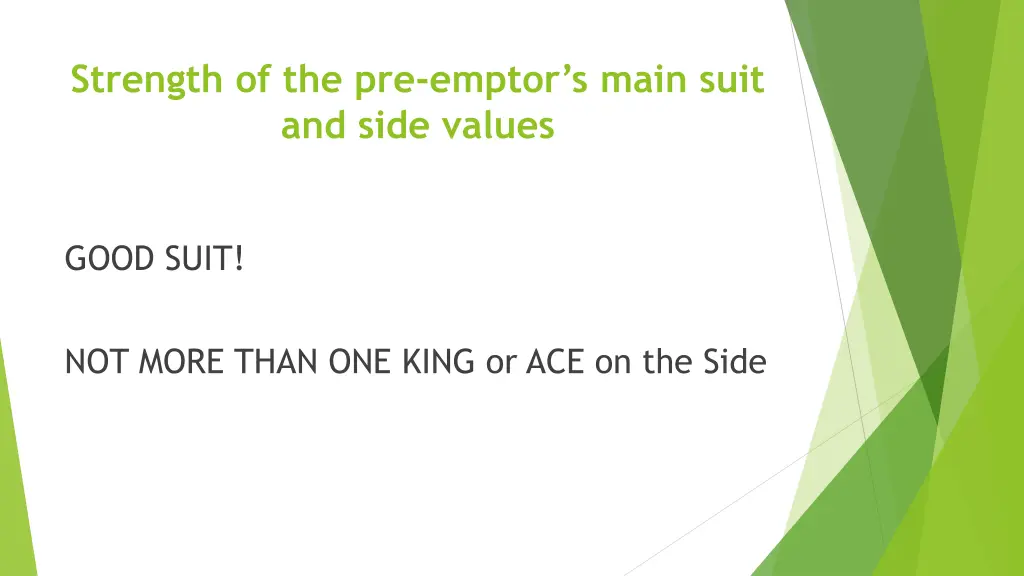 Strength of the pre-emptor’s main suit and side values

GOOD SUIT!

NOT MORE THAN ONE KING or ACE on the Side